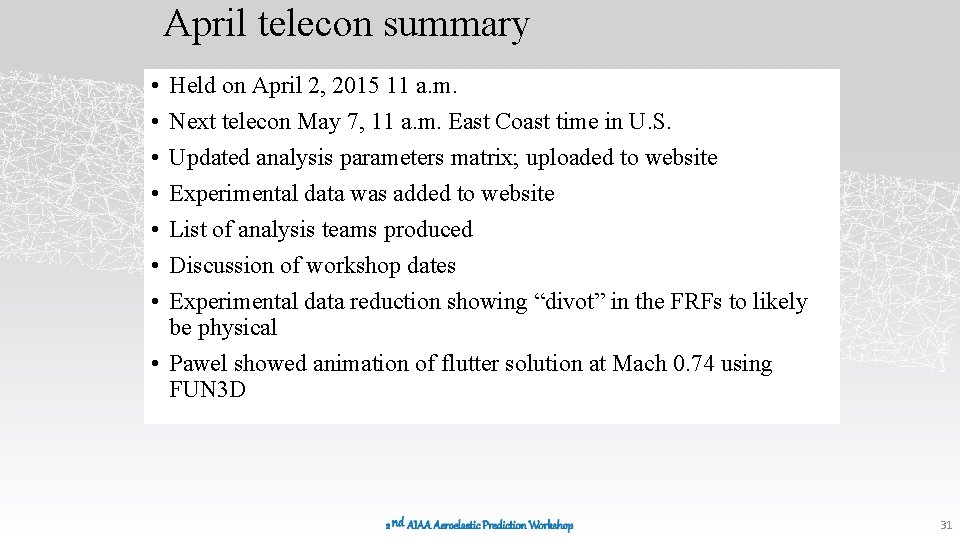 April telecon summary

• Held on April 2, 2015 11 a.m.
• Next telecon May 7, 11 a.m. East Coast time in U.S.
• Updated analysis parameters matrix; uploaded to website
• Experimental data was added to website
• List of analysis teams produced
• Discussion of workshop dates
• Experimental data reduction showing “divot” in the FRFs to likely be physical
• Pawel showed animation of flutter solution at Mach 0.74 using FUN3D

2nd AIAA Aeroelastic Prediction Workshop

31